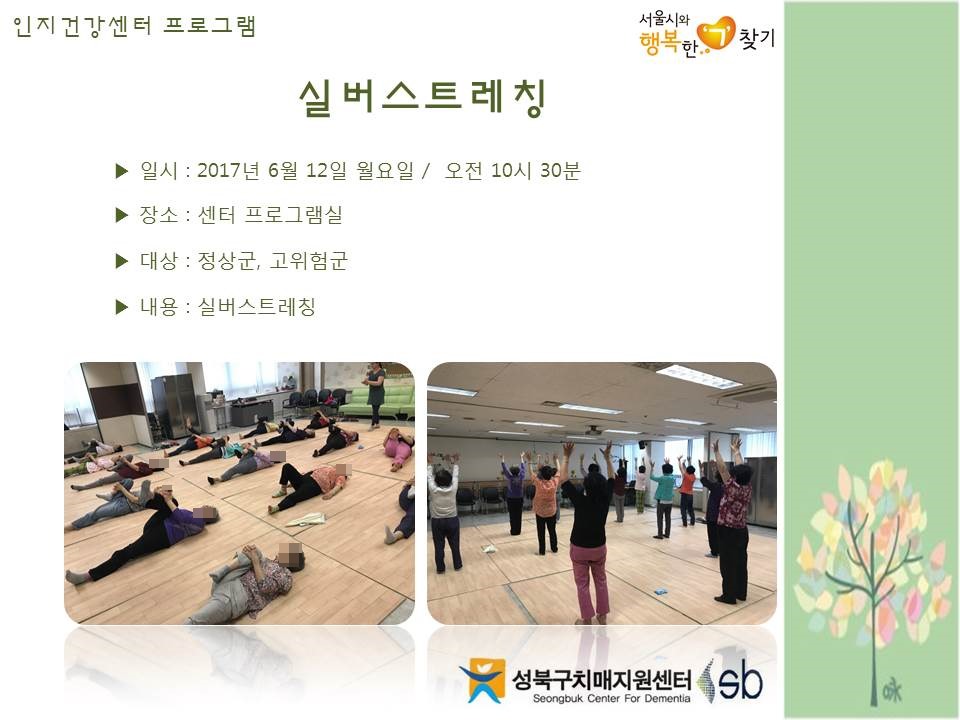 인지건강센터 프로그램

서울시와 행복한 '기' 찾기

실버스트레칭

▶ 일시 : 2017년 6월 12일 월요일 / 오전 10시 30분

▶ 장소 : 센터 프로그램실

▶ 대상 : 정상군, 고위험군

▶ 내용 : 실버스트레칭

성북구치매지원센터
Seongbuk Center For Dementia
sb